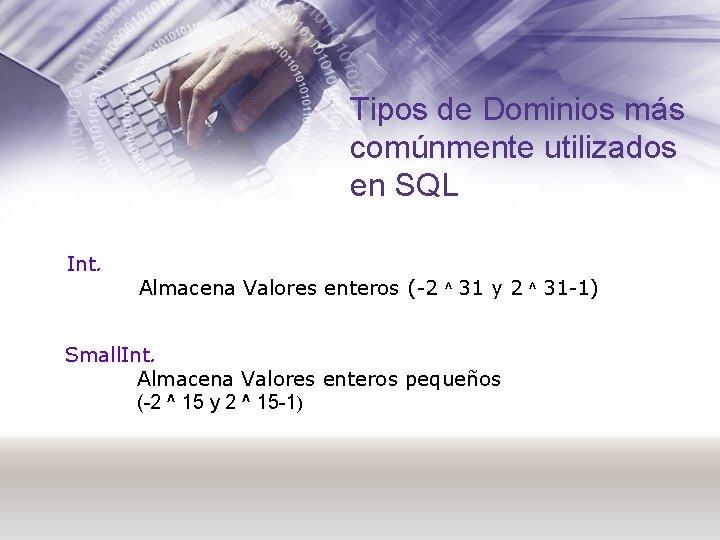 Tipos de Dominios más comúnmente utilizados en SQL

Int.

Almacena Valores enteros (-2 ^ 31 y 2 ^ 31-1)

SmallInt.

Almacena Valores enteros pequeños (-2 ^ 15 y 2 ^ 15-1)